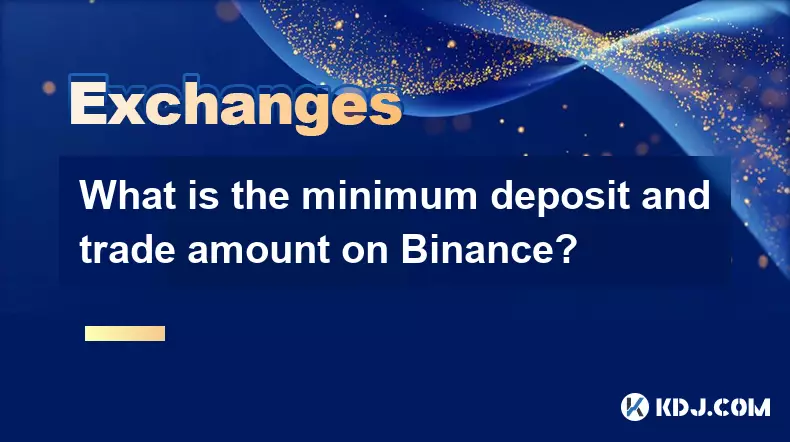 Exchanges

What is the minimum deposit and trade amount on Binance?

KDJ.COM